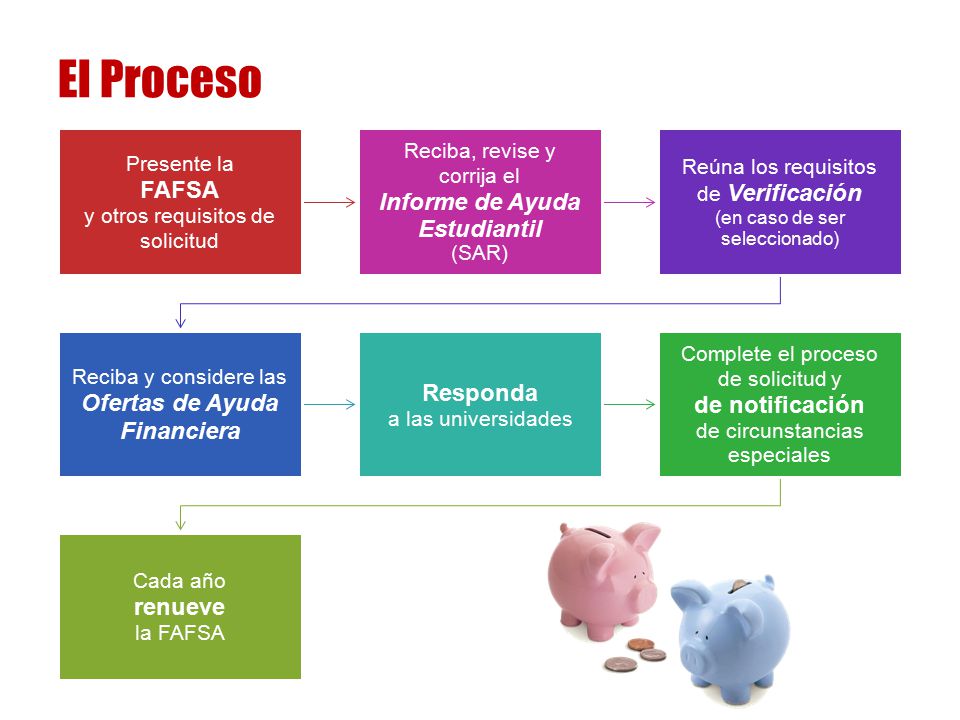 El Proceso

Presente la FAFSA y otros requisitos de solicitud

Reciba, revise y corrija el Informe de Ayuda Estudiantil (SAR)

Reúna los requisitos de Verificación (en caso de ser seleccionado)

Reciba y considere las Ofertas de Ayuda Financiera

Responda a las universidades

Complete el proceso de solicitud y de notificación de circunstancias especiales

Cada año renueve la FAFSA